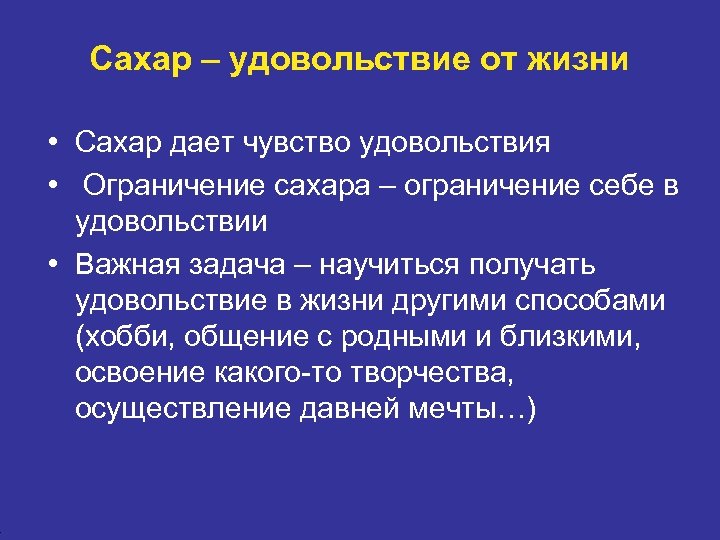 Сахар – удовольствие от жизни

• Сахар дает чувство удовольствия
• Ограничение сахара – ограничение себе в удовольствии
• Важная задача – научиться получать удовольствие в жизни другими способами (хобби, общение с родными и близкими, освоение какого-то творчества, осуществление давней мечты…)